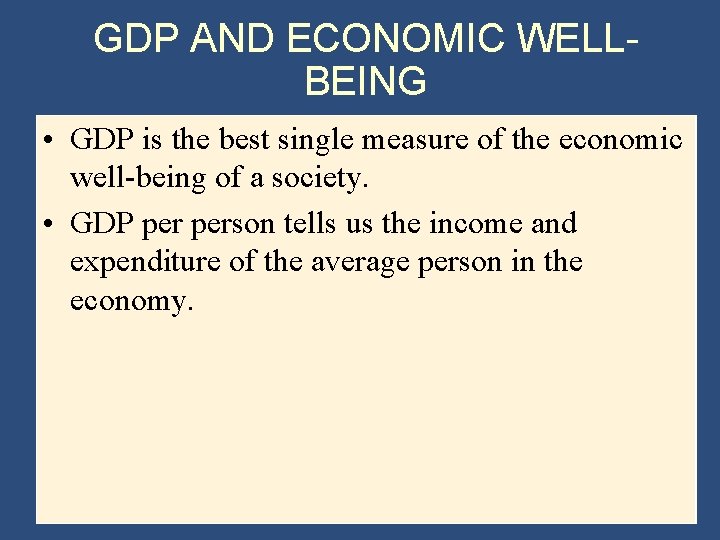 GDP AND ECONOMIC WELL-BEING

• GDP is the best single measure of the economic well-being of a society.

• GDP per person tells us the income and expenditure of the average person in the economy.